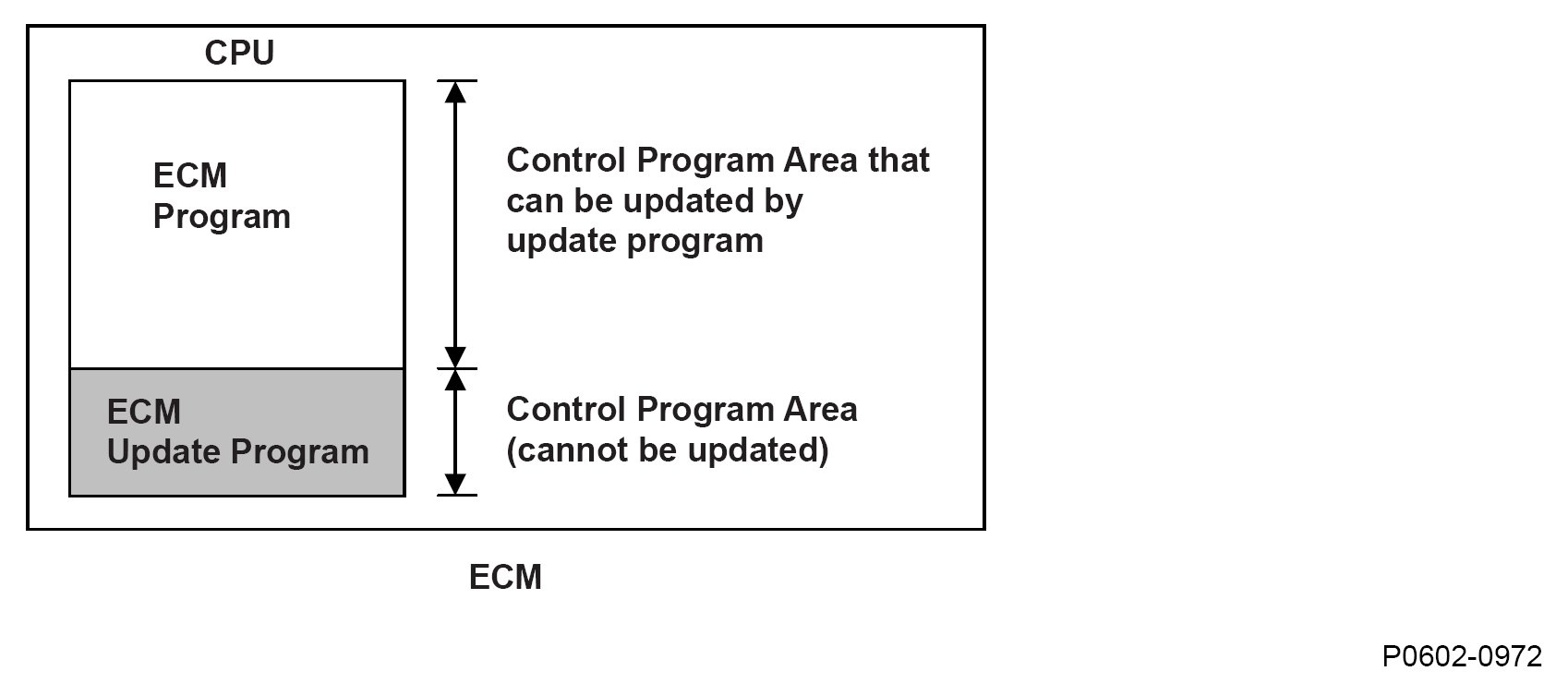 CPU

ECM
Program

Control Program Area that can be updated by update program

ECM
Update Program

Control Program Area (cannot be updated)

ECM

P0602-0972